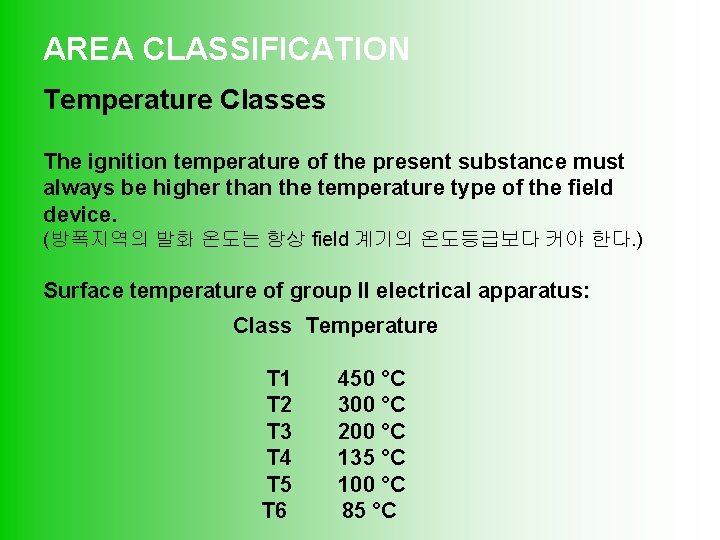 AREA CLASSIFICATION

Temperature Classes

The ignition temperature of the present substance must always be higher than the temperature type of the field device.
(방폭지역의 발화 온도는 항상 field 계기의 온도등급보다 커야 한다.)

Surface temperature of group II electrical apparatus:

| Class | Temperature |
|---|---|
| T1 | 450 °C |
| T2 | 300 °C |
| T3 | 200 °C |
| T4 | 135 °C |
| T5 | 100 °C |
| T6 | 85 °C |